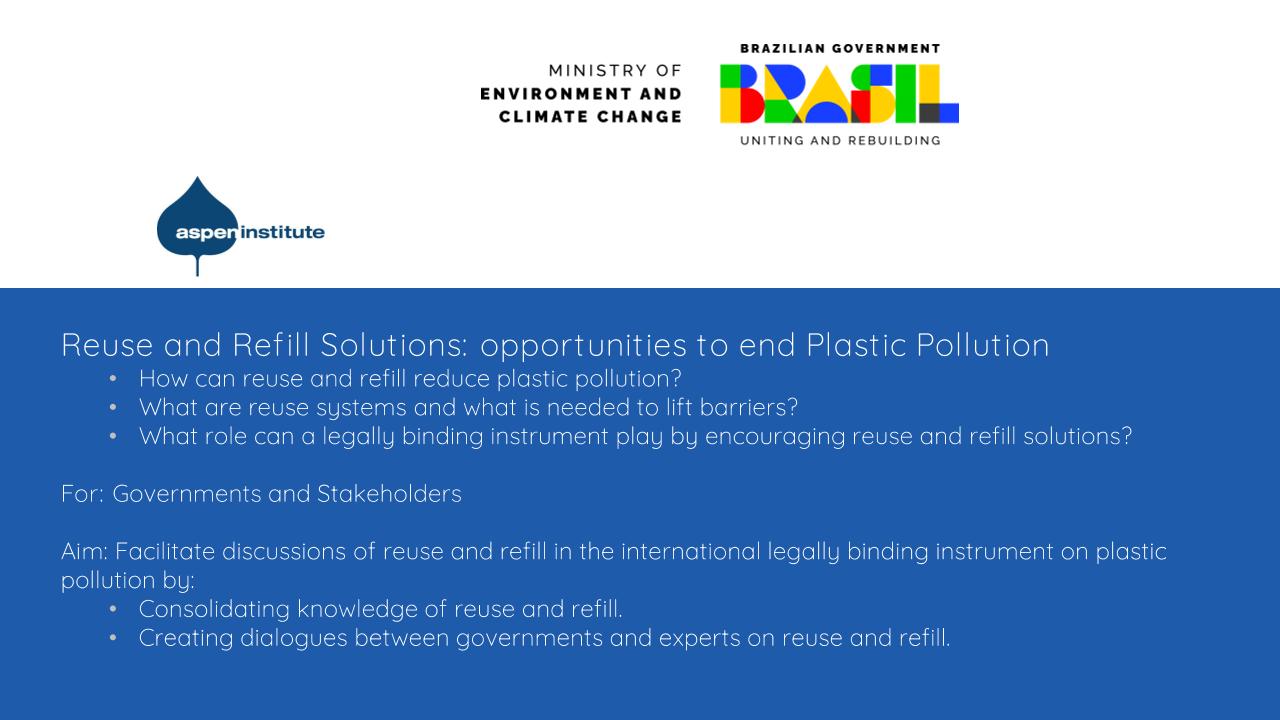 MINISTRY OF
ENVIRONMENT AND
CLIMATE CHANGE

BRAZILIAN GOVERNMENT
BRASIL
UNITING AND REBUILDING

aspen institute

Reuse and Refill Solutions: opportunities to end Plastic Pollution
• How can reuse and refill reduce plastic pollution?
• What are reuse systems and what is needed to lift barriers?
• What role can a legally binding instrument play by encouraging reuse and refill solutions?

For: Governments and Stakeholders

Aim: Facilitate discussions of reuse and refill in the international legally binding instrument on plastic pollution by:
• Consolidating knowledge of reuse and refill.
• Creating dialogues between governments and experts on reuse and refill.